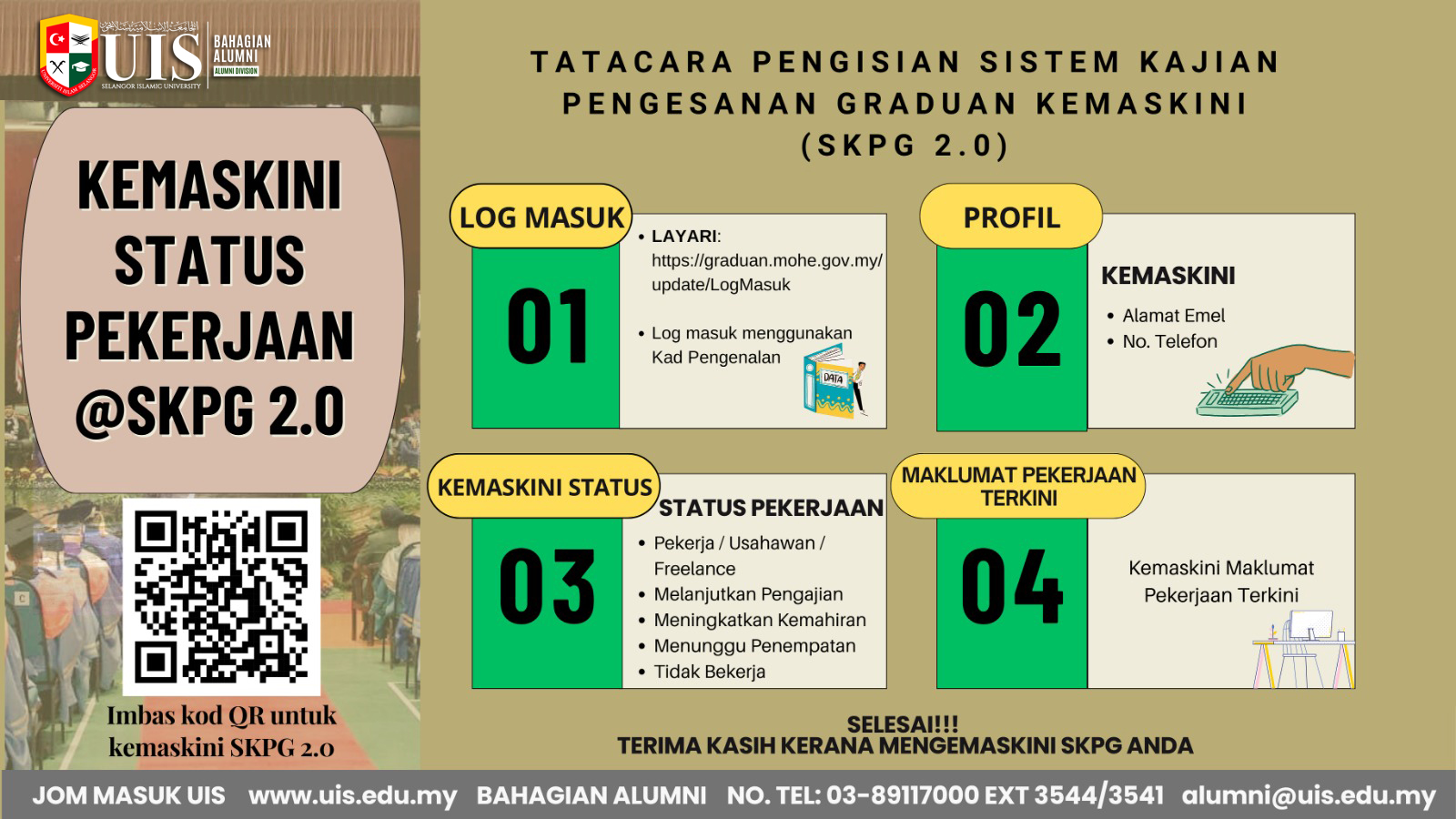 UIS
SELANGOR ISLAMIC UNIVERSITY
BAHAGIAN ALUMNI
ALUMNI DIVISION

KEMASKINI STATUS PEKERJAAN @SKPG 2.0

Imbas kod QR untuk kemaskini SKPG 2.0

TATACARA PENGISIAN SISTEM KAJIAN PENGESANAN GRADUAN KEMASKINI (SKPG 2.0)

LOG MASUK
01
• LAYARI: https://graduan.mohe.gov.my/update/LogMasuk
• Log masuk menggunakan Kad Pengenalan
DATA

PROFIL
02
KEMASKINI
• Alamat Emel
• No. Telefon

KEMASKINI STATUS
03
STATUS PEKERJAAN
• Pekerja / Usahawan / Freelance
• Melanjutkan Pengajian
• Meningkatkan Kemahiran
• Menunggu Penempatan
• Tidak Bekerja

MAKLUMAT PEKERJAAN TERKINI
04
Kemaskini Maklumat Pekerjaan Terkini

SELESAI!!!
TERIMA KASIH KERANA MENGEMASKINI SKPG ANDA

JOM MASUK UIS www.uis.edu.my BAHAGIAN ALUMNI NO. TEL: 03-89117000 EXT 3544/3541 alumni@uis.edu.my